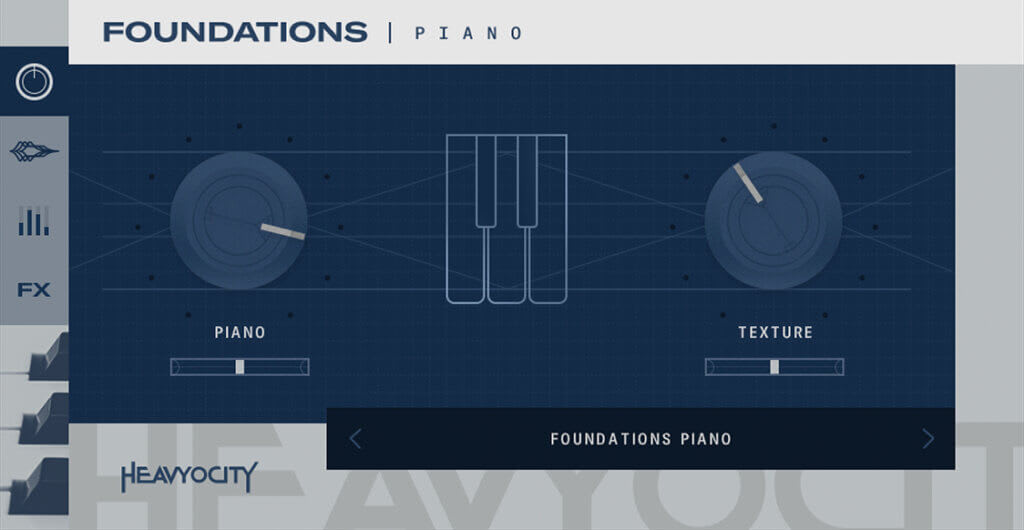 FOUNDATIONS | PIANO

FX

PIANO

TEXTURE

FOUNDATIONS PIANO

HEAVYOCITY

HEAVYOCIT